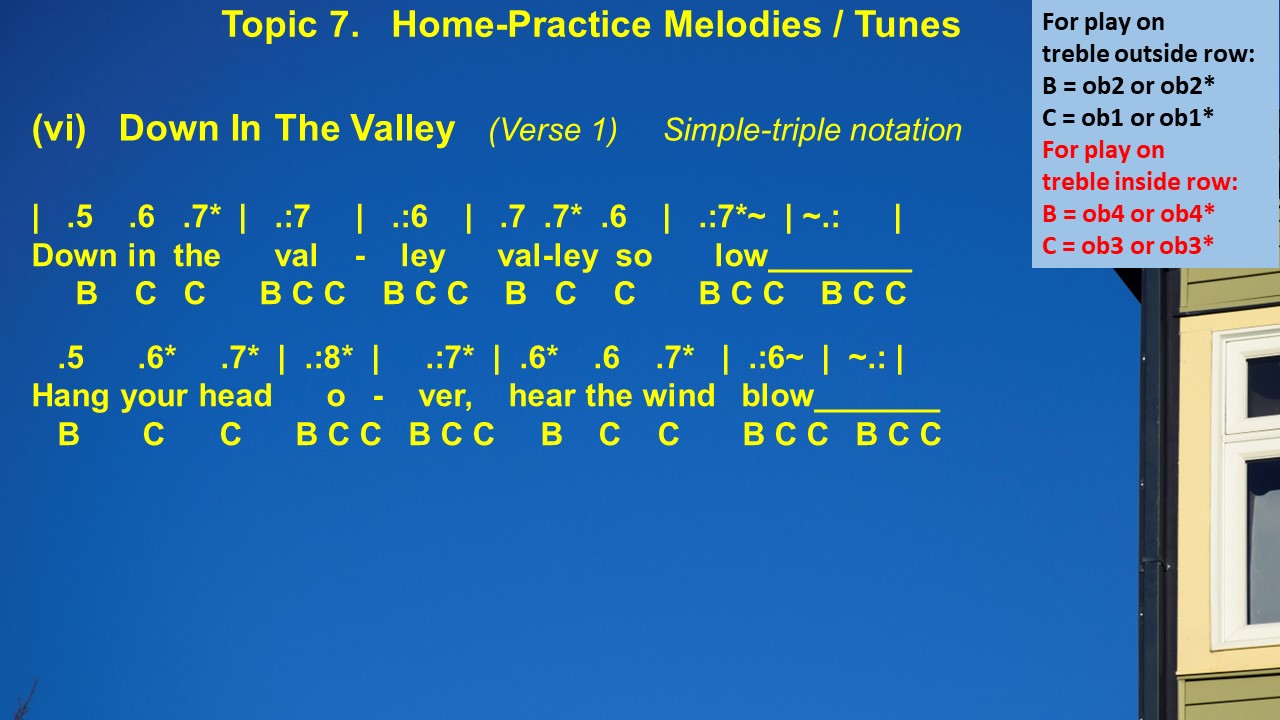 Topic 7. Home-Practice Melodies / Tunes

(vi) Down In The Valley (Verse 1) Simple-triple notation

| .5 .6 .7* | .:7 | .:6 | .7 .7* .6 | .:7*~ | ~.: |
Down in the val - ley val-ley so low________
B C C B C C B C C B C C B C C B C C

.5 .6* .7* | .:8* | .:7* | .6* .6 .7* | .:6~ | ~.: |
Hang your head o - ver, hear the wind blow_______
B C C B C C B C C B C C B C C B C C

For play on treble outside row:
B = ob2 or ob2*
C = ob1 or ob1*
For play on treble inside row:
B = ob4 or ob4*
C = ob3 or ob3*